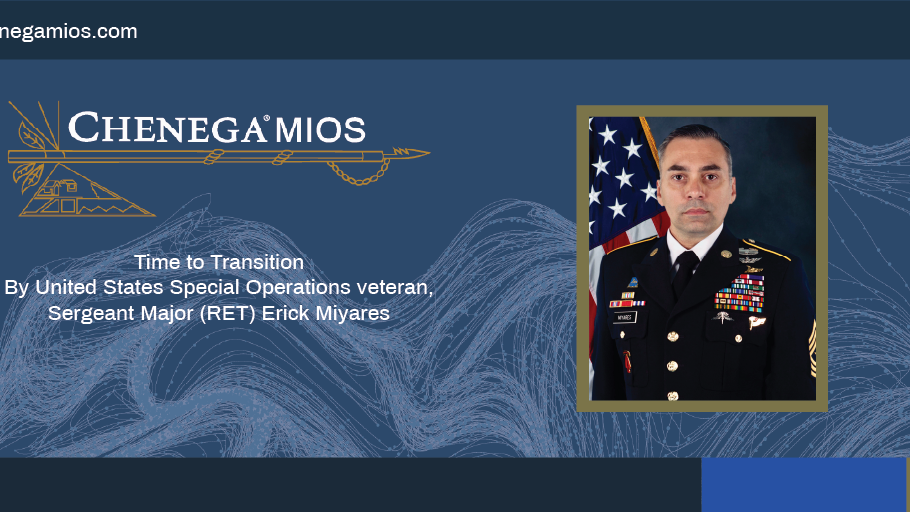 negamios.com

CHENEGA® MIOS

Time to Transition
By United States Special Operations veteran,
Sergeant Major (RET) Erick Miyares

MIYARES